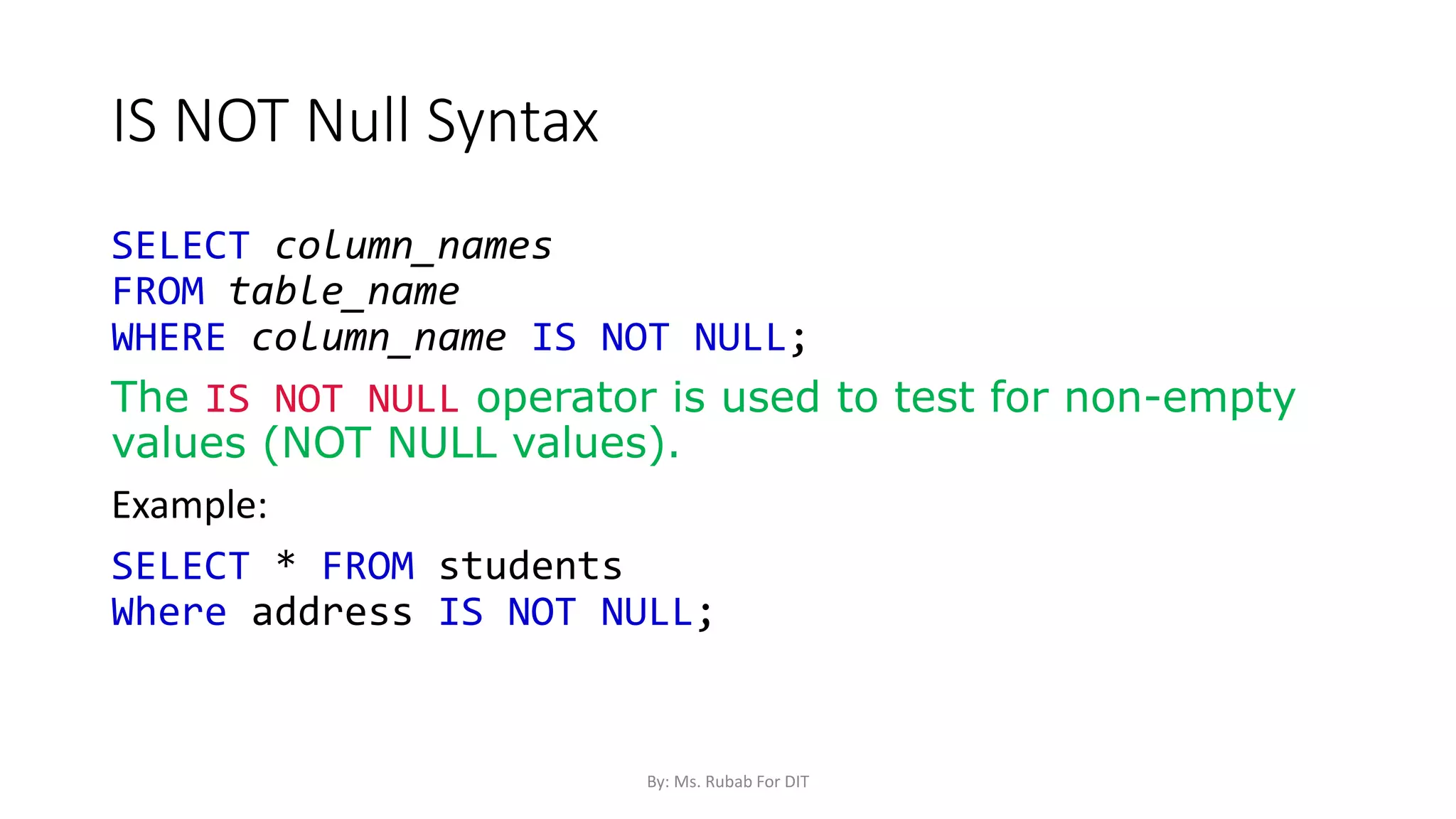 IS NOT Null Syntax

SELECT column_names
FROM table_name
WHERE column_name IS NOT NULL;

The IS NOT NULL operator is used to test for non-empty values (NOT NULL values).

Example:

SELECT * FROM students
Where address IS NOT NULL;

By: Ms. Rubab For DIT